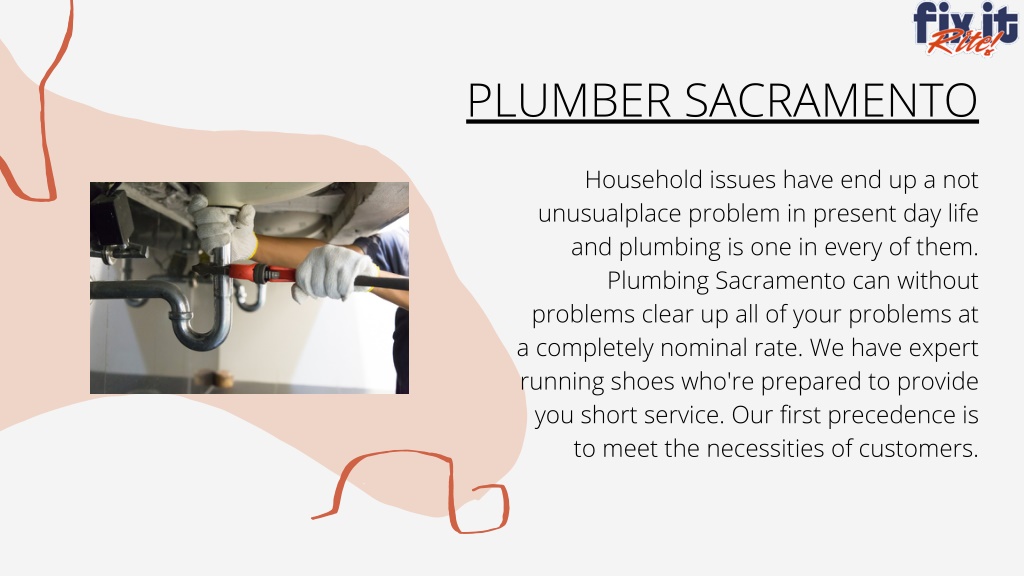 fix it Rite!

PLUMBER SACRAMENTO

Household issues have end up a not unusualplace problem in present day life and plumbing is one in every of them. Plumbing Sacramento can without problems clear up all of your problems at a completely nominal rate. We have expert running shoes who're prepared to provide you short service. Our first precedence is to meet the necessities of customers.